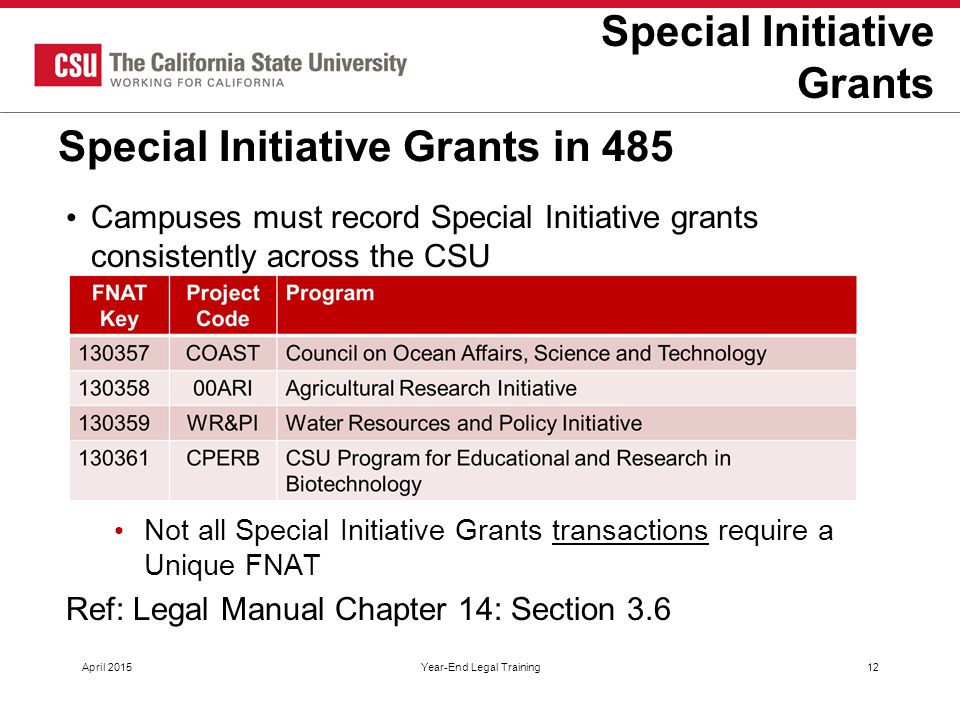 CSU The California State University
WORKING FOR CALIFORNIA

Special Initiative Grants

Special Initiative Grants in 485

• Campuses must record Special Initiative grants consistently across the CSU

| FNAT Key | Project Code | Program |
|---|---|---|
| 130357 | COAST | Council on Ocean Affairs, Science and Technology |
| 130358 | 00ARI | Agricultural Research Initiative |
| 130359 | WR&PI | Water Resources and Policy Initiative |
| 130361 | CPERB | CSU Program for Educational and Research in Biotechnology |

• Not all Special Initiative Grants transactions require a Unique FNAT

Ref: Legal Manual Chapter 14: Section 3.6

April 2015 Year-End Legal Training 12